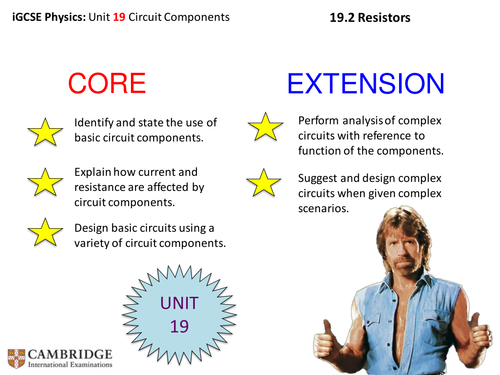 iGCSE Physics: Unit 19 Circuit Components

19.2 Resistors

CORE

Identify and state the use of basic circuit components.

Explain how current and resistance are affected by circuit components.

Design basic circuits using a variety of circuit components.

EXTENSION

Perform analysis of complex circuits with reference to function of the components.

Suggest and design complex circuits when given complex scenarios.

UNIT 19

CAMBRIDGE
International Examinations